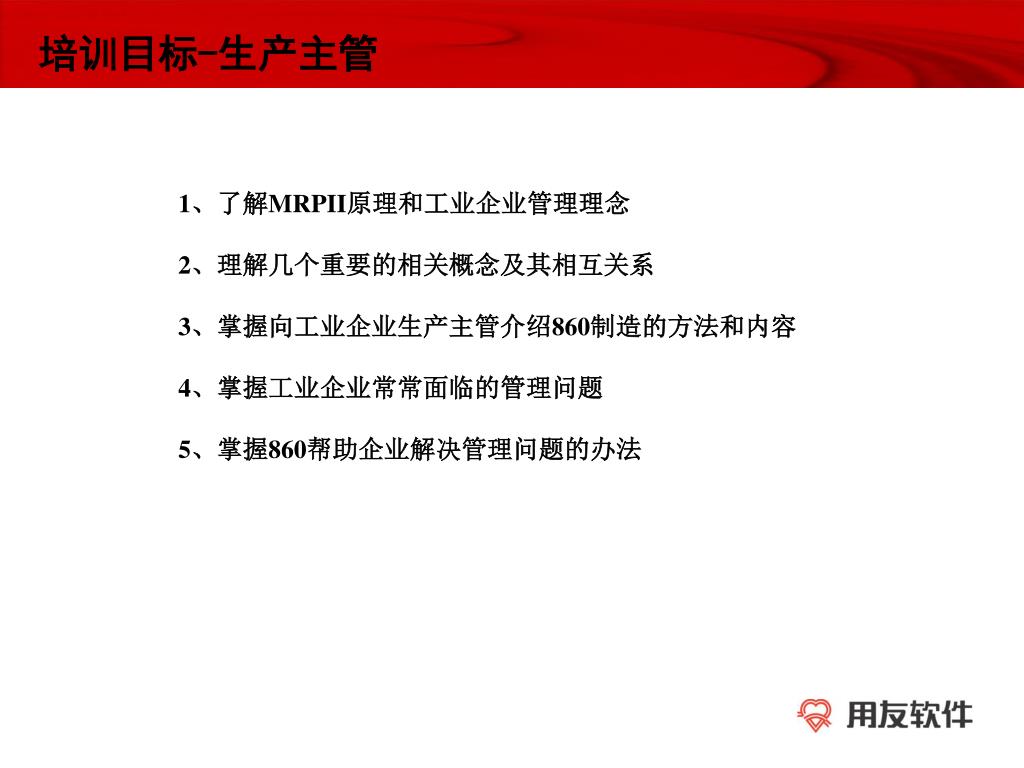 培训目标-生产主管

1、了解MRPII原理和工业企业管理理念

2、理解几个重要的相关概念及其相互关系

3、掌握向工业企业生产主管介绍860制造的方法和内容

4、掌握工业企业常常面临的管理问题

5、掌握860帮助企业解决管理问题的办法

用友软件